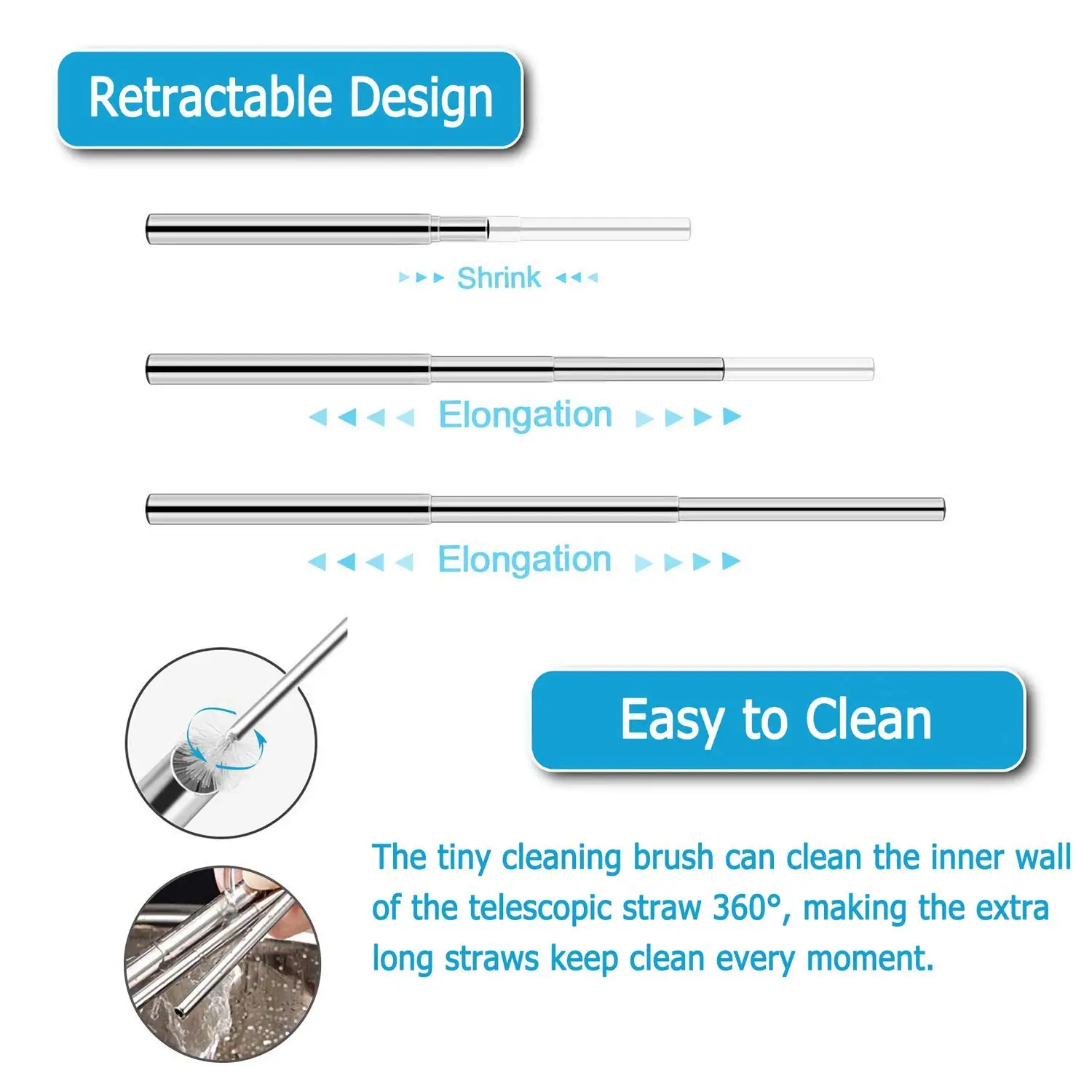 Retractable Design

Shrink

Elongation

Elongation

Easy to Clean

The tiny cleaning brush can clean the inner wall of the telescopic straw 360°, making the extra long straws keep clean every moment.